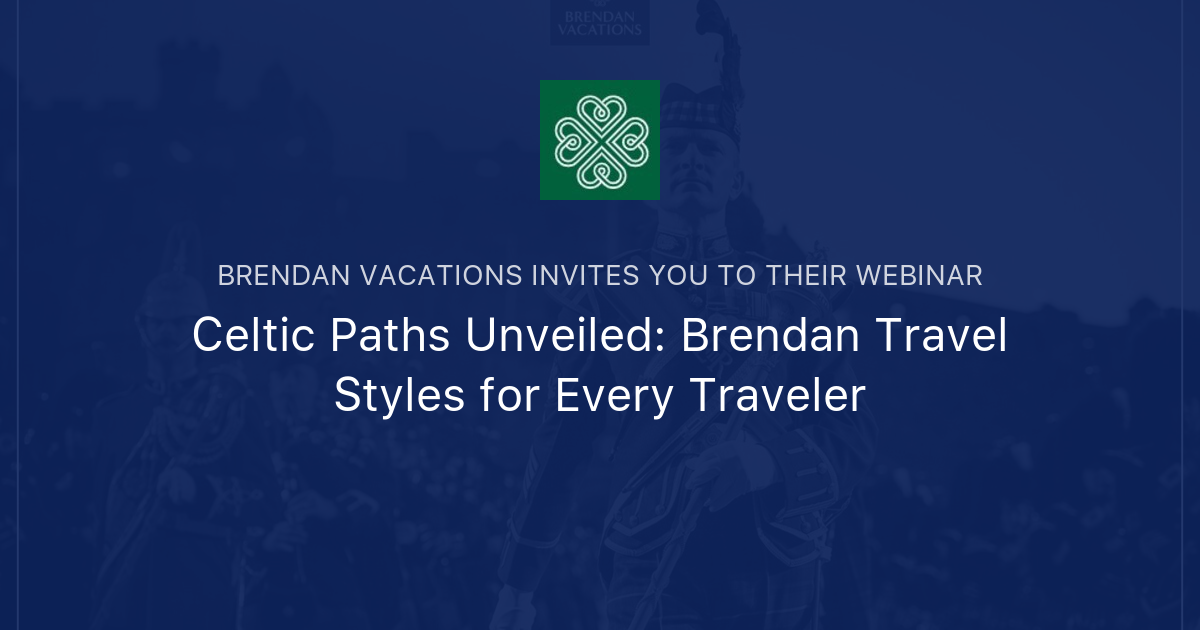 BRENDAN VACATIONS

BRENDAN VACATIONS INVITES YOU TO THEIR WEBINAR

Celtic Paths Unveiled: Brendan Travel Styles for Every Traveler